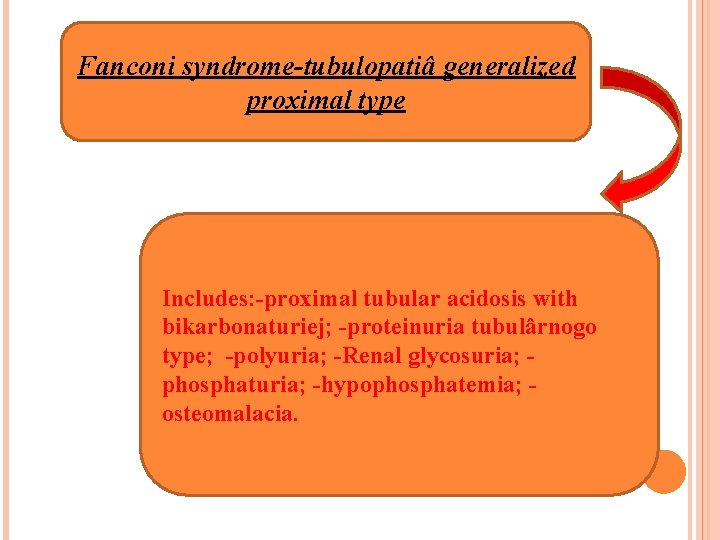 Fanconi syndrome-tubulopatiâ generalized proximal type

Includes:-proximal tubular acidosis with bikarbonaturiej; -proteinuria tubulârnogo type; -polyuria; -Renal glycosuria; -phosphaturia; -hypophosphatemia; -osteomalacia.